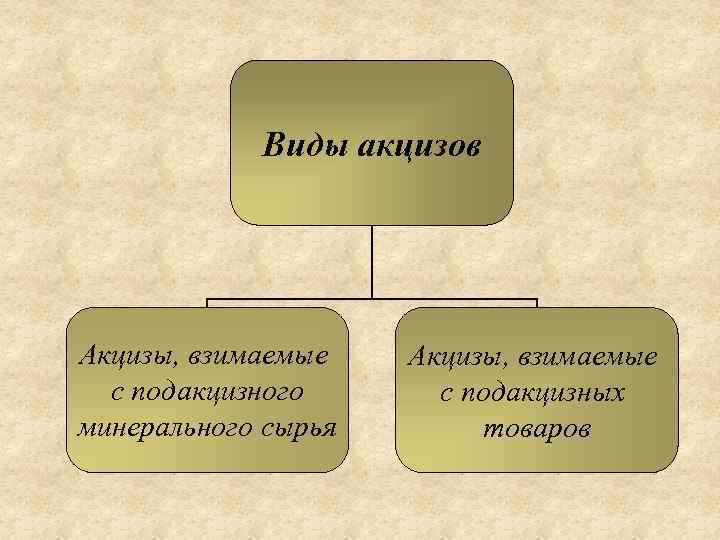 Виды акцизов

Акцизы, взимаемые с подакцизного минерального сырья

Акцизы, взимаемые с подакцизных товаров